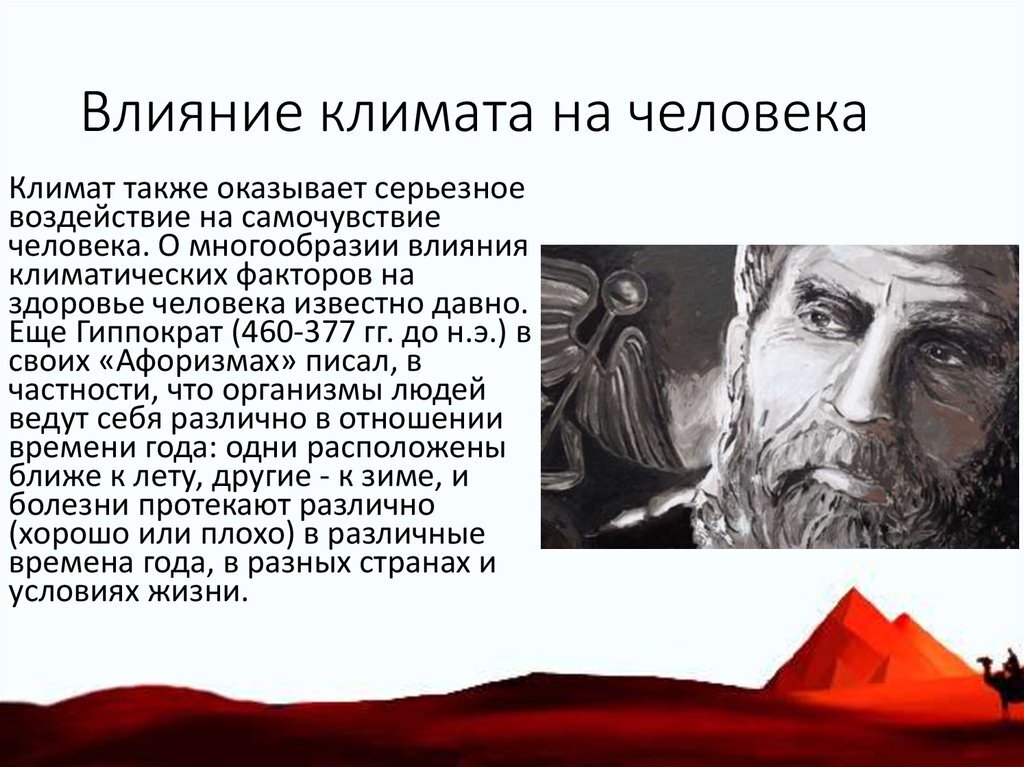 Влияние климата на человека

Климат также оказывает серьезное воздействие на самочувствие человека. О многообразии влияния климатических факторов на здоровье человека известно давно. Еще Гиппократ (460-377 гг. до н.э.) в своих «Афоризмах» писал, в частности, что организмы людей ведут себя различно в отношении времени года: одни расположены ближе к лету, другие - к зиме, и болезни протекают различно (хорошо или плохо) в различные времена года, в разных странах и условиях жизни.